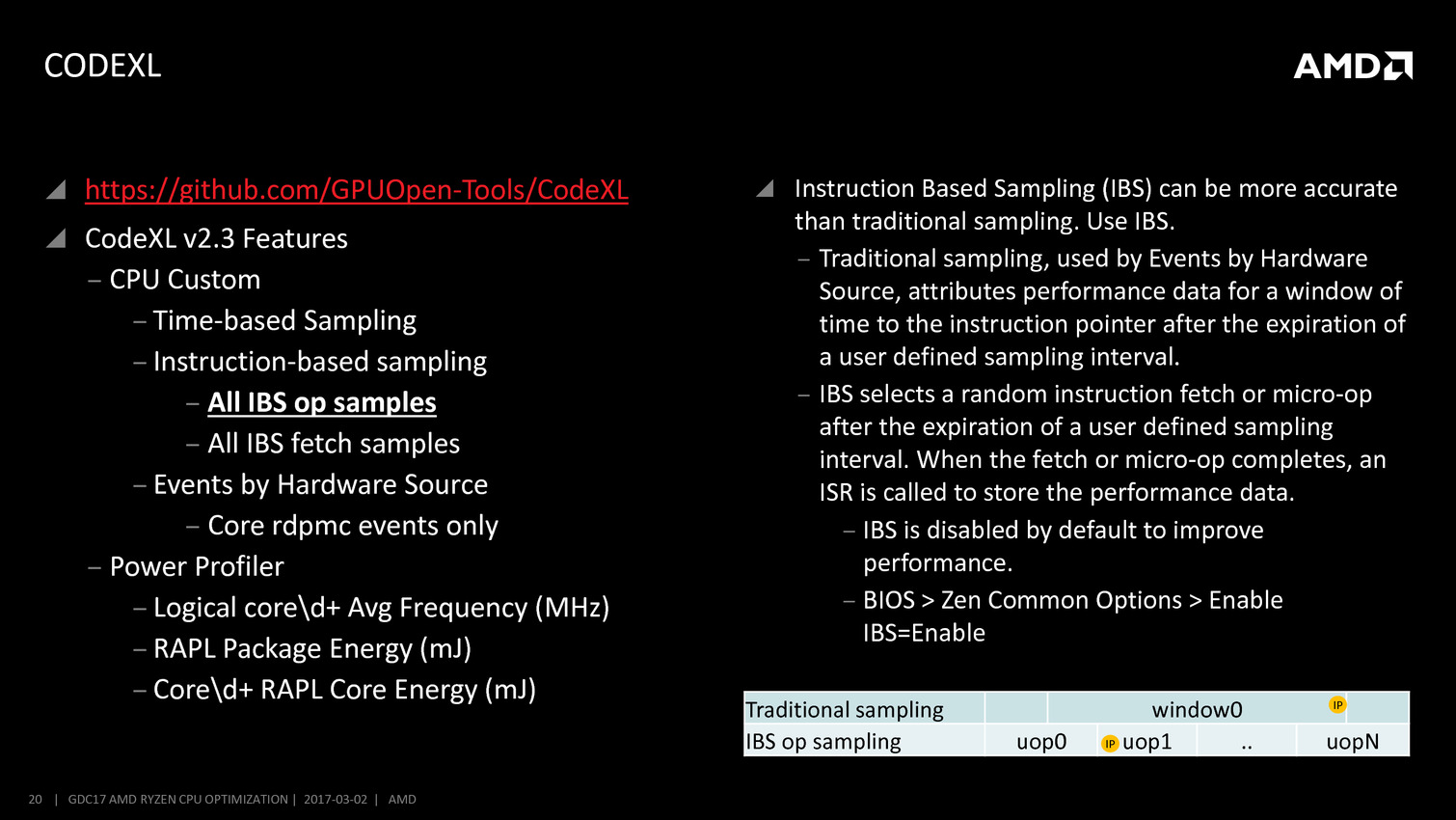 CODEXL

AMD

https://github.com/GPUOpen-Tools/CodeXL

CodeXL v2.3 Features

– CPU Custom

– Time-based Sampling

– Instruction-based sampling

– All IBS op samples

– All IBS fetch samples

– Events by Hardware Source

– Core rdpmc events only

– Power Profiler

– Logical core\d+ Avg Frequency (MHz)

– RAPL Package Energy (mJ)

– Core\d+ RAPL Core Energy (mJ)

Instruction Based Sampling (IBS) can be more accurate than traditional sampling. Use IBS.

– Traditional sampling, used by Events by Hardware Source, attributes performance data for a window of time to the instruction pointer after the expiration of a user defined sampling interval.

– IBS selects a random instruction fetch or micro-op after the expiration of a user defined sampling interval. When the fetch or micro-op completes, an ISR is called to store the performance data.

– IBS is disabled by default to improve performance.

– BIOS > Zen Common Options > Enable IBS=Enable

| Traditional sampling | | window0 IP | | |
|---|---|---|---|---|
| IBS op sampling | uop0 | IP uop1 | .. | uopN |

20 | GDC17 AMD RYZEN CPU OPTIMIZATION | 2017-03-02 | AMD